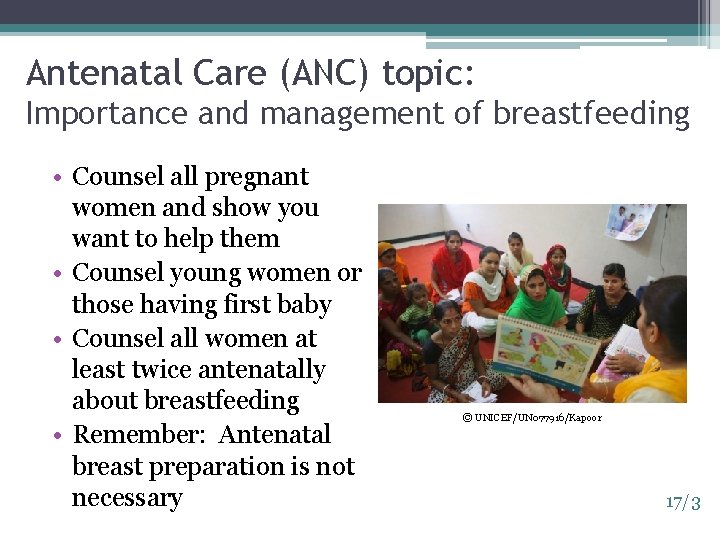 Antenatal Care (ANC) topic:
Importance and management of breastfeeding

• Counsel all pregnant women and show you want to help them
• Counsel young women or those having first baby
• Counsel all women at least twice antenatally about breastfeeding
• Remember: Antenatal breast preparation is not necessary

© UNICEF/UN077916/Kapoor

17/3